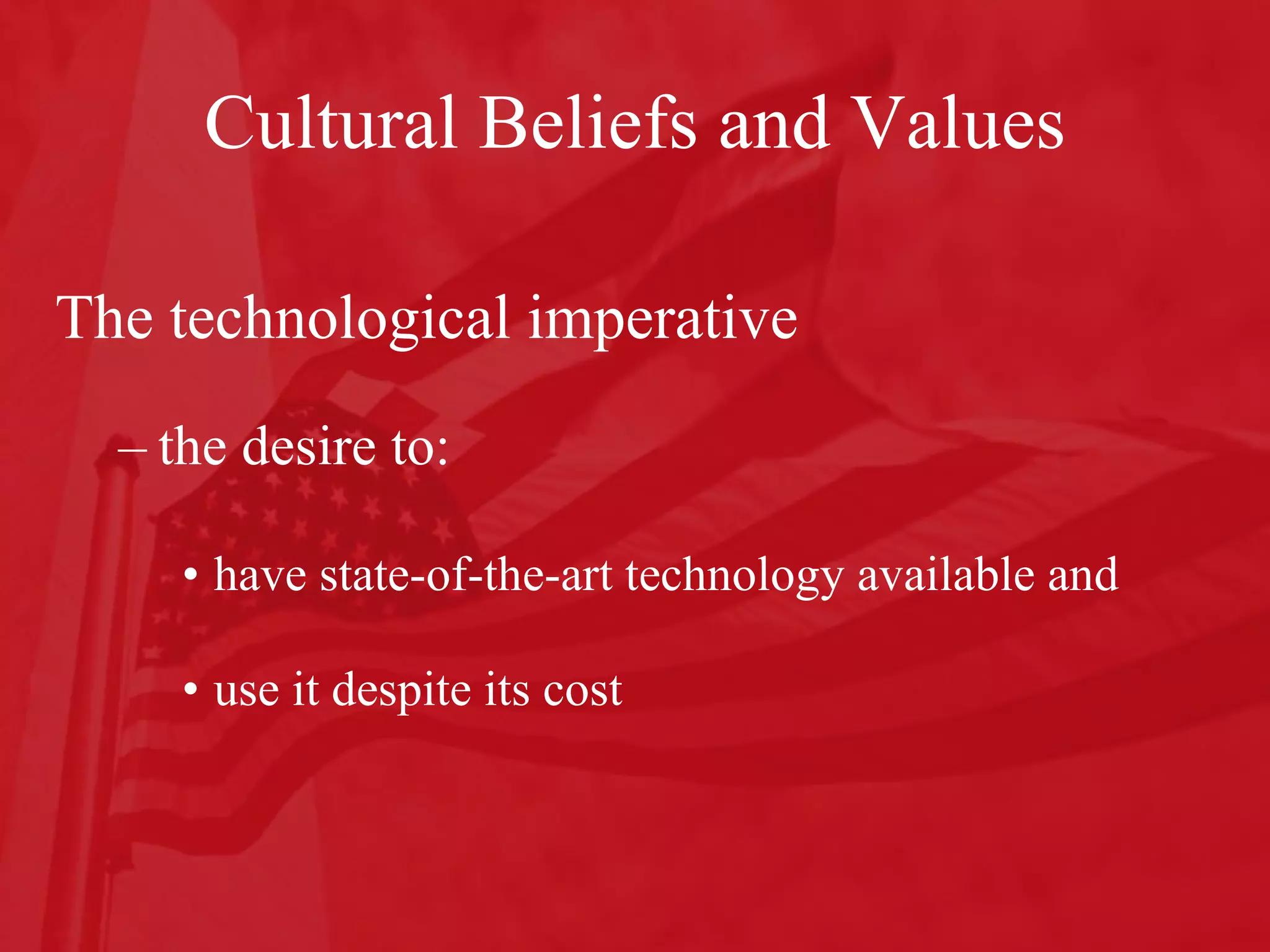 Cultural Beliefs and Values

The technological imperative

– the desire to:

• have state-of-the-art technology available and

• use it despite its cost